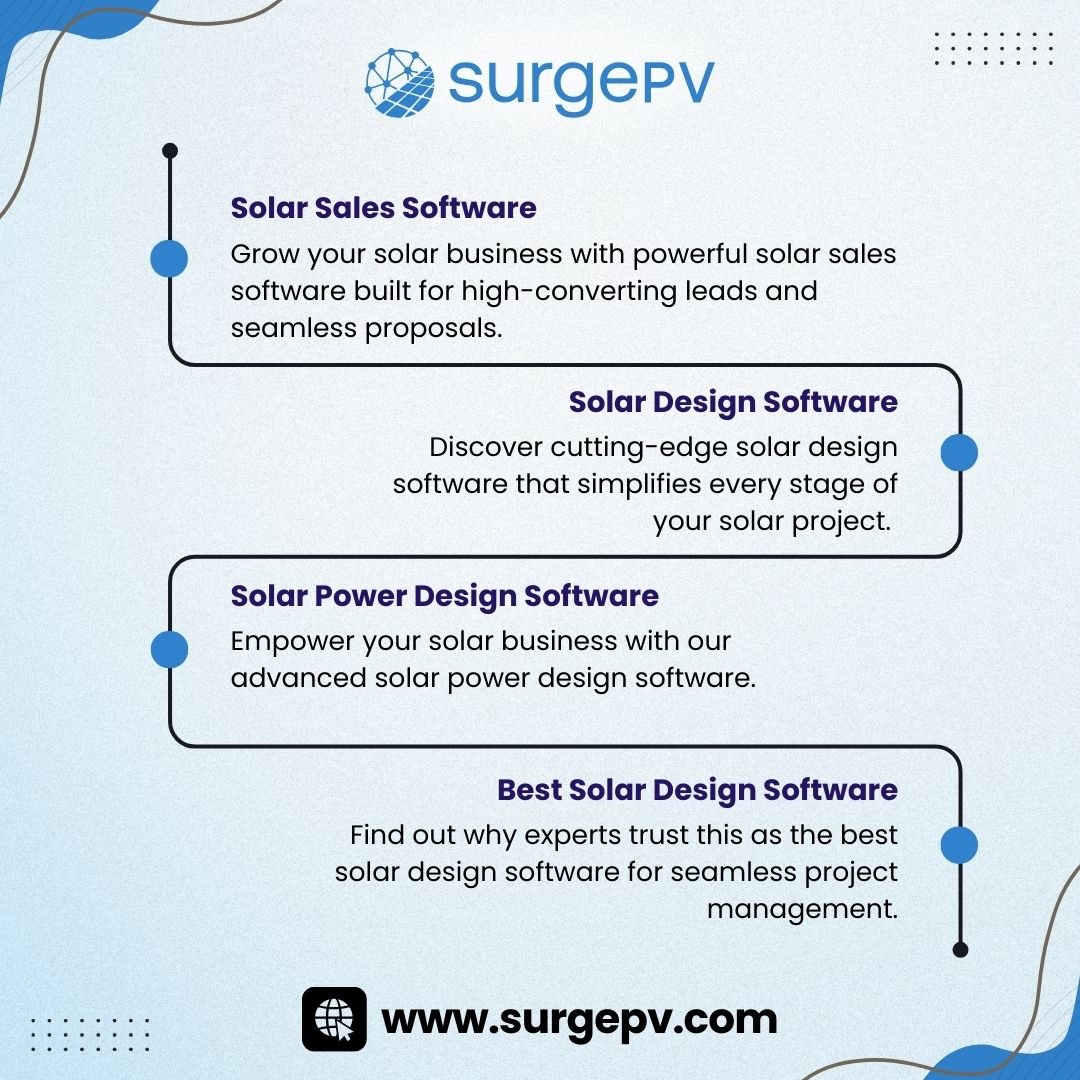 surgePV

Solar Sales Software

Grow your solar business with powerful solar sales software built for high-converting leads and seamless proposals.

Solar Design Software

Discover cutting-edge solar design software that simplifies every stage of your solar project.

Solar Power Design Software

Empower your solar business with our advanced solar power design software.

Best Solar Design Software

Find out why experts trust this as the best solar design software for seamless project management.

www.surgepv.com